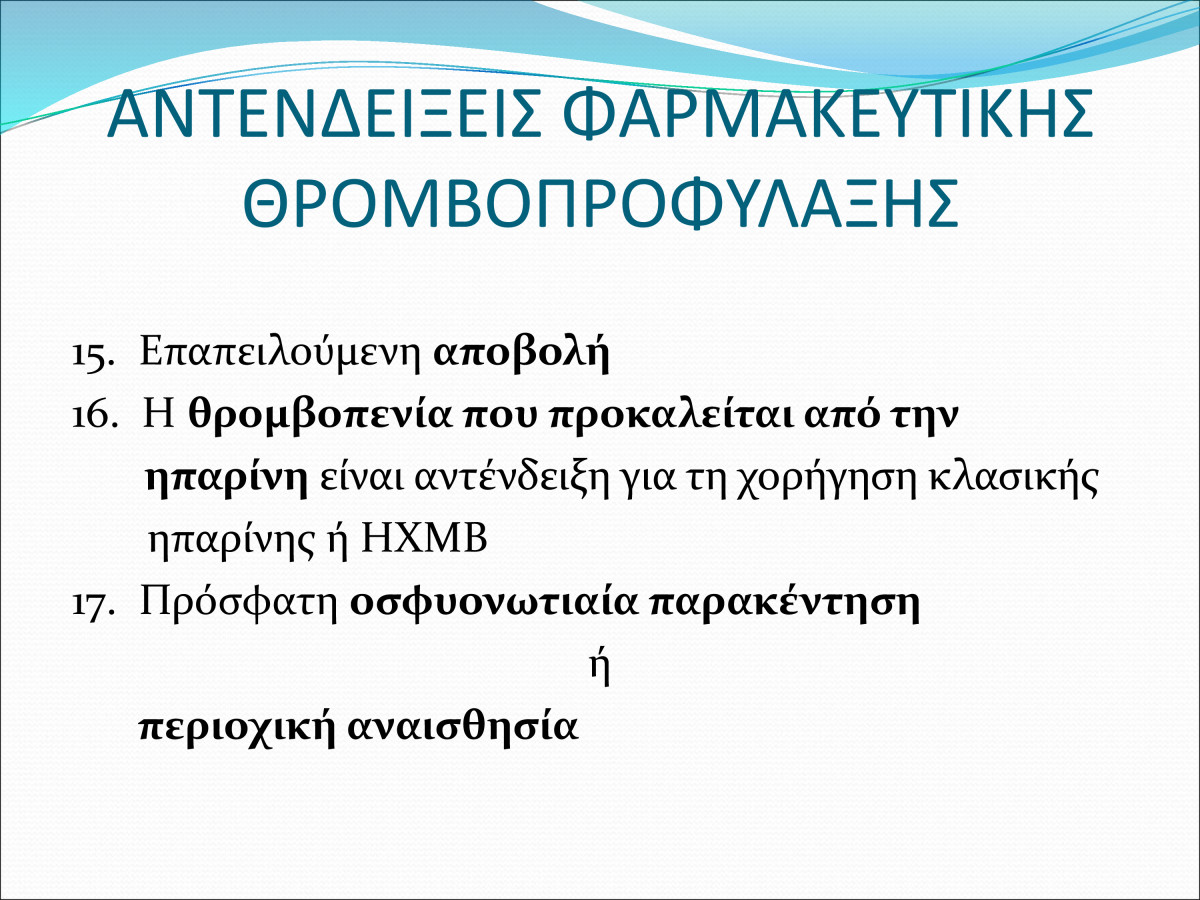 ΑΝΤΕΝΔΕΙΞΕΙΣ ΦΑΡΜΑΚΕΥΤΙΚΗΣ ΘΡΟΜΒΟΠΡΟΦΥΛΑΞΗΣ

15. Επαπειλούμενη αποβολή
16. Η θρομβοπενία που προκαλείται από την ηπαρίνη είναι αντένδειξη για τη χορήγηση κλασικής ηπαρίνης ή ΗΧΜΒ
17. Πρόσφατη οσφυονωτιαία παρακέντηση

ή

περιοχική αναισθησία